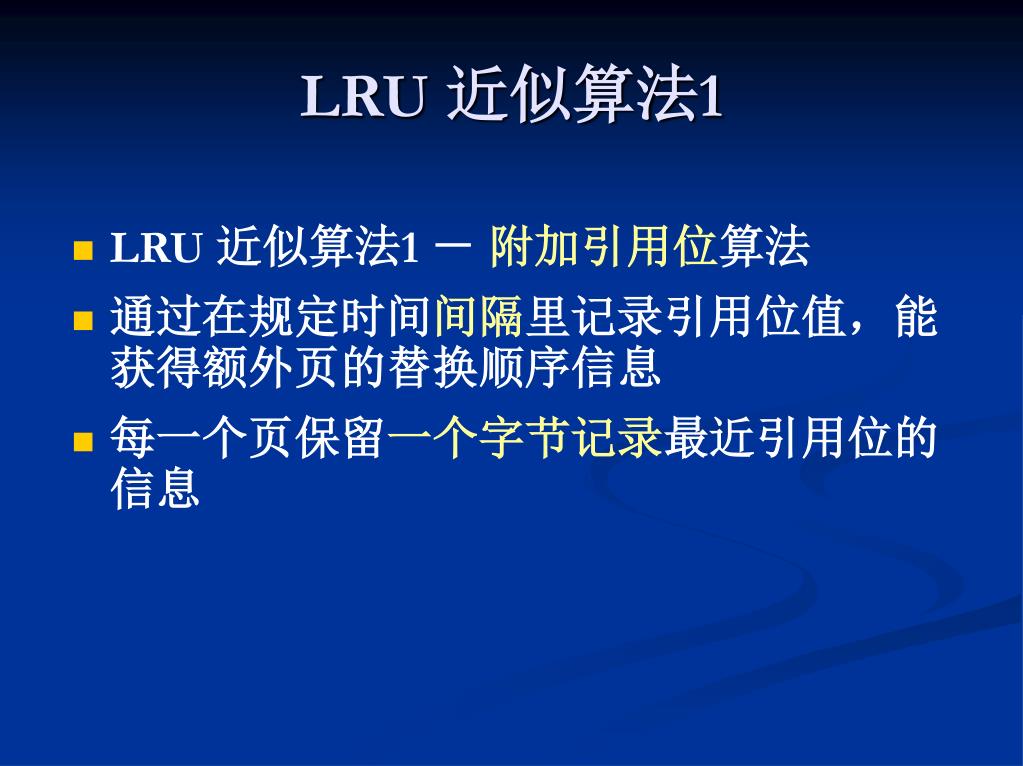 LRU 近似算法1

- LRU 近似算法1 － 附加引用位算法
- 通过在规定时间间隔里记录引用位值，能获得额外页的替换顺序信息
- 每一个页保留一个字节记录最近引用位的信息